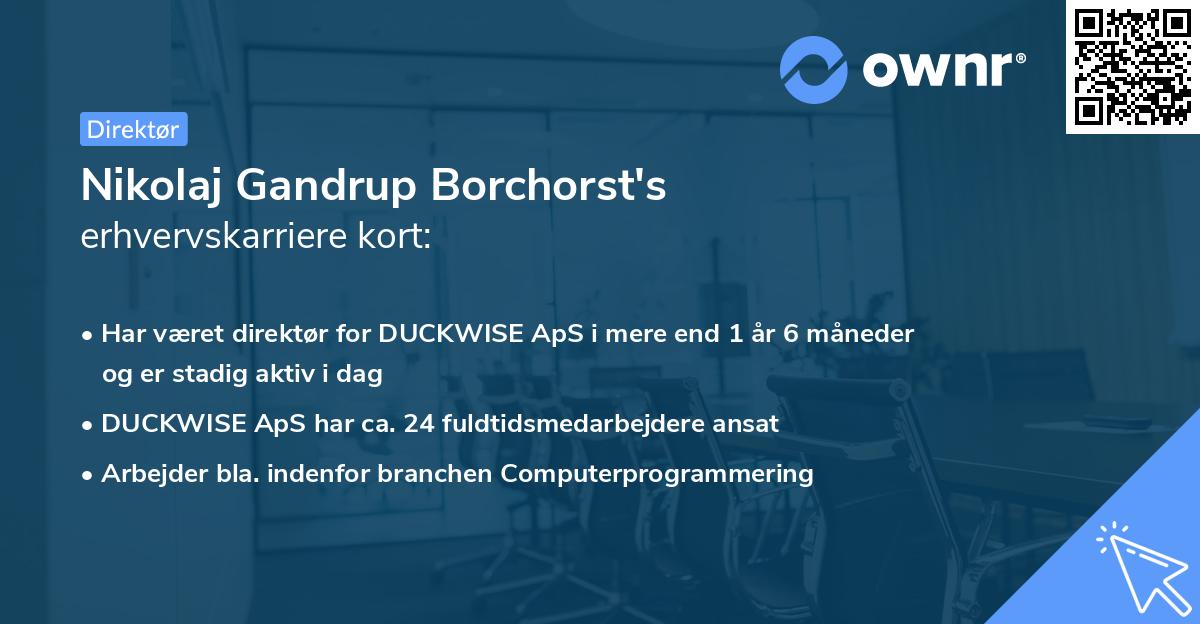 ownr®

Direktør

Nikolaj Gandrup Borchorst's
erhvervskarriere kort:

• Har været direktør for DUCKWISE ApS i mere end 1 år 6 måneder og er stadig aktiv i dag

• DUCKWISE ApS har ca. 24 fuldtidsmedarbejdere ansat

• Arbejder bla. indenfor branchen Computerprogrammering